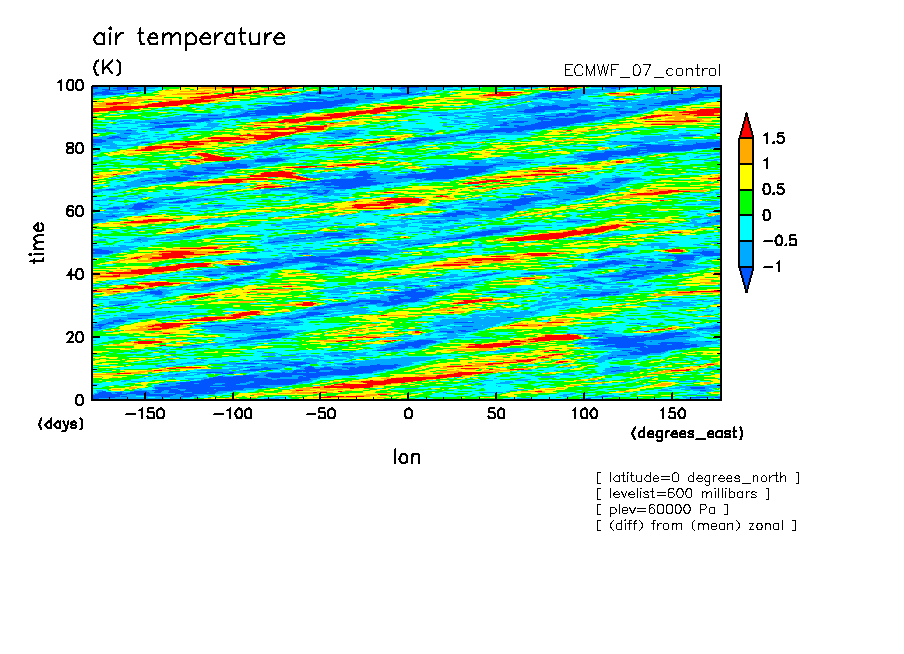 air temperature
(K)
ECMWF_07_control

100
80
60
40
20
0
time
(days)

−150 −100 −50 0 50 100 150
(degrees_east)
lon

1.5
1
0.5
0
−0.5
−1

[ latitude=0 degrees_north ]
[ levelist=600 millibars ]
[ plev=60000 Pa ]
[ (diff) from (mean) zonal ]